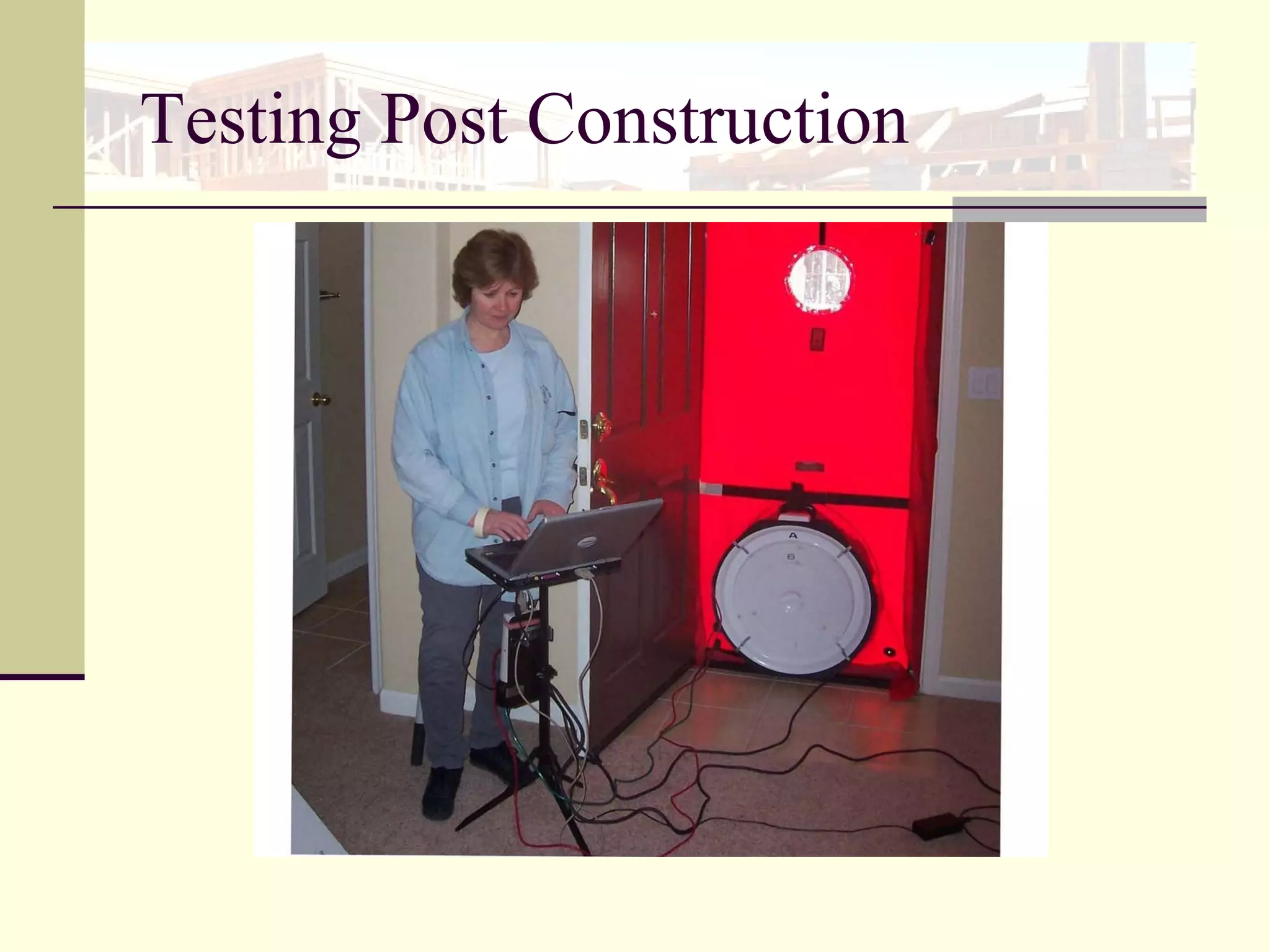 Testing Post Construction

A

B